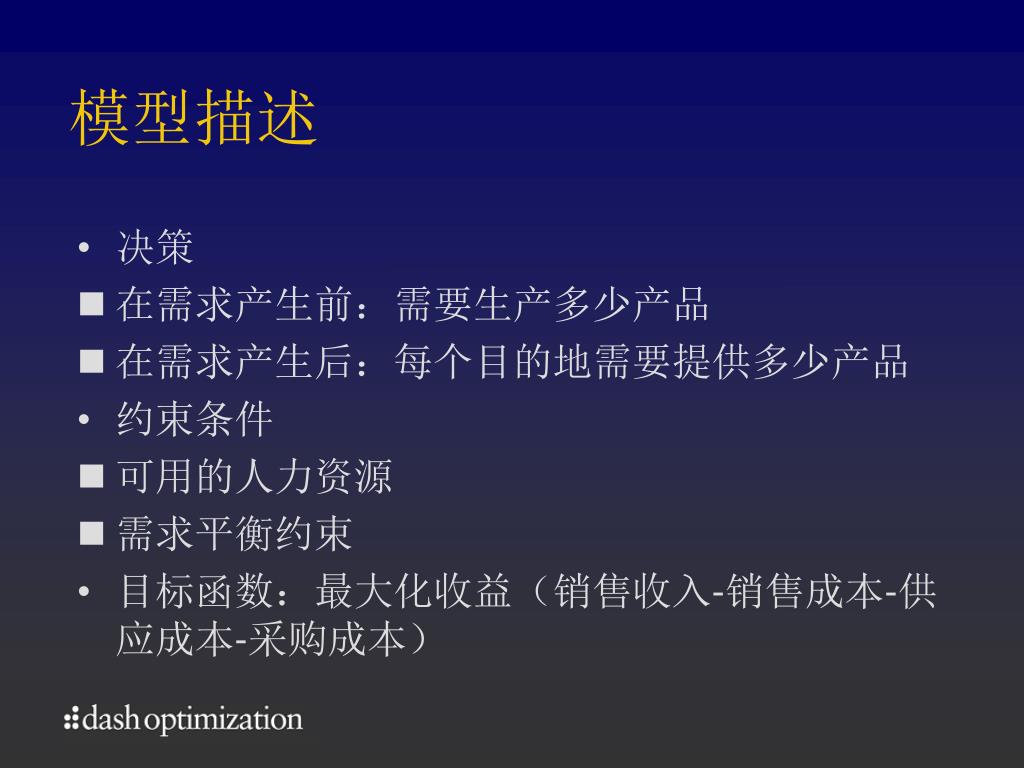 模型描述

• 决策

■ 在需求产生前：需要生产多少产品

■ 在需求产生后：每个目的地需要提供多少产品

• 约束条件

■ 可用的人力资源

■ 需求平衡约束

• 目标函数：最大化收益（销售收入-销售成本-供应成本-采购成本）

dash optimization